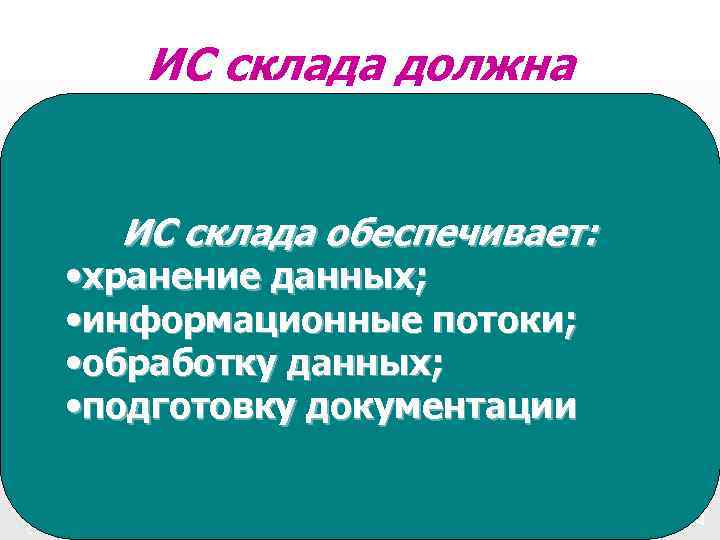 ИС склада должна

ИС склада обеспечивает:
•хранение данных;
•информационные потоки;
•обработку данных;
•подготовку документации